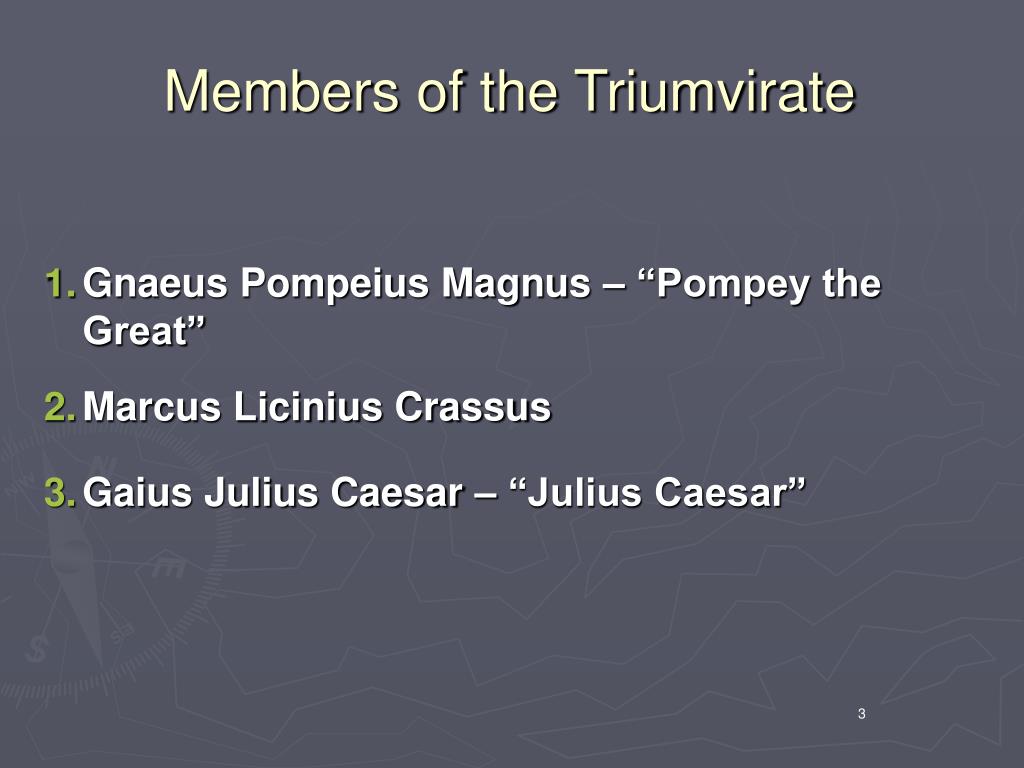 Members of the Triumvirate

1. Gnaeus Pompeius Magnus – “Pompey the Great”

2. Marcus Licinius Crassus

3. Gaius Julius Caesar – “Julius Caesar”

3